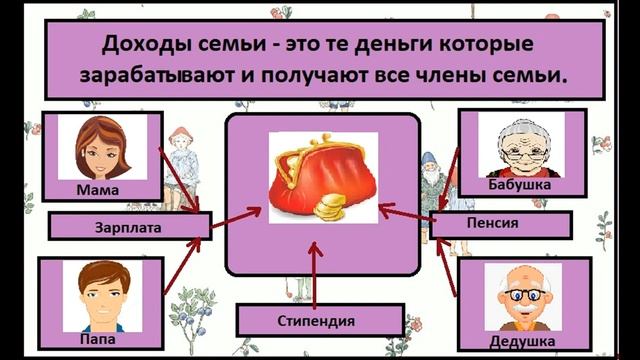 Доходы семьи - это те деньги которые зарабатывают и получают все члены семьи.

Мама

Зарплата

Папа

Стипендия

Бабушка

Пенсия

Дедушка